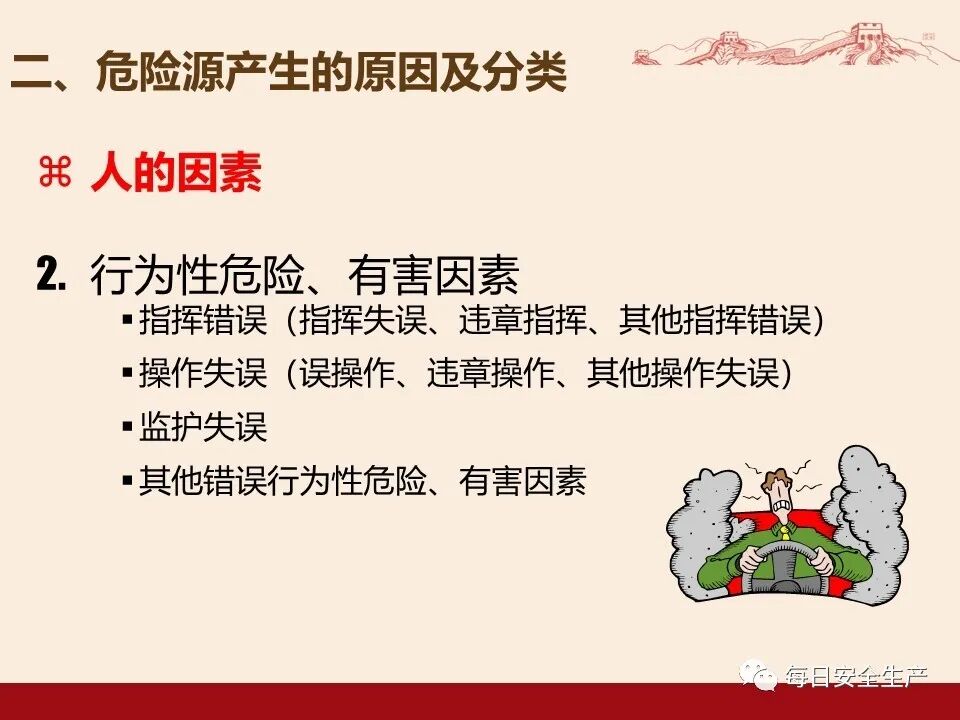 二、危险源产生的原因及分类

⌘ 人的因素

2. 行为性危险、有害因素

▪ 指挥错误（指挥失误、违章指挥、其他指挥错误）

▪ 操作失误（误操作、违章操作、其他操作失误）

▪ 监护失误

▪ 其他错误行为性危险、有害因素

每日安全生产